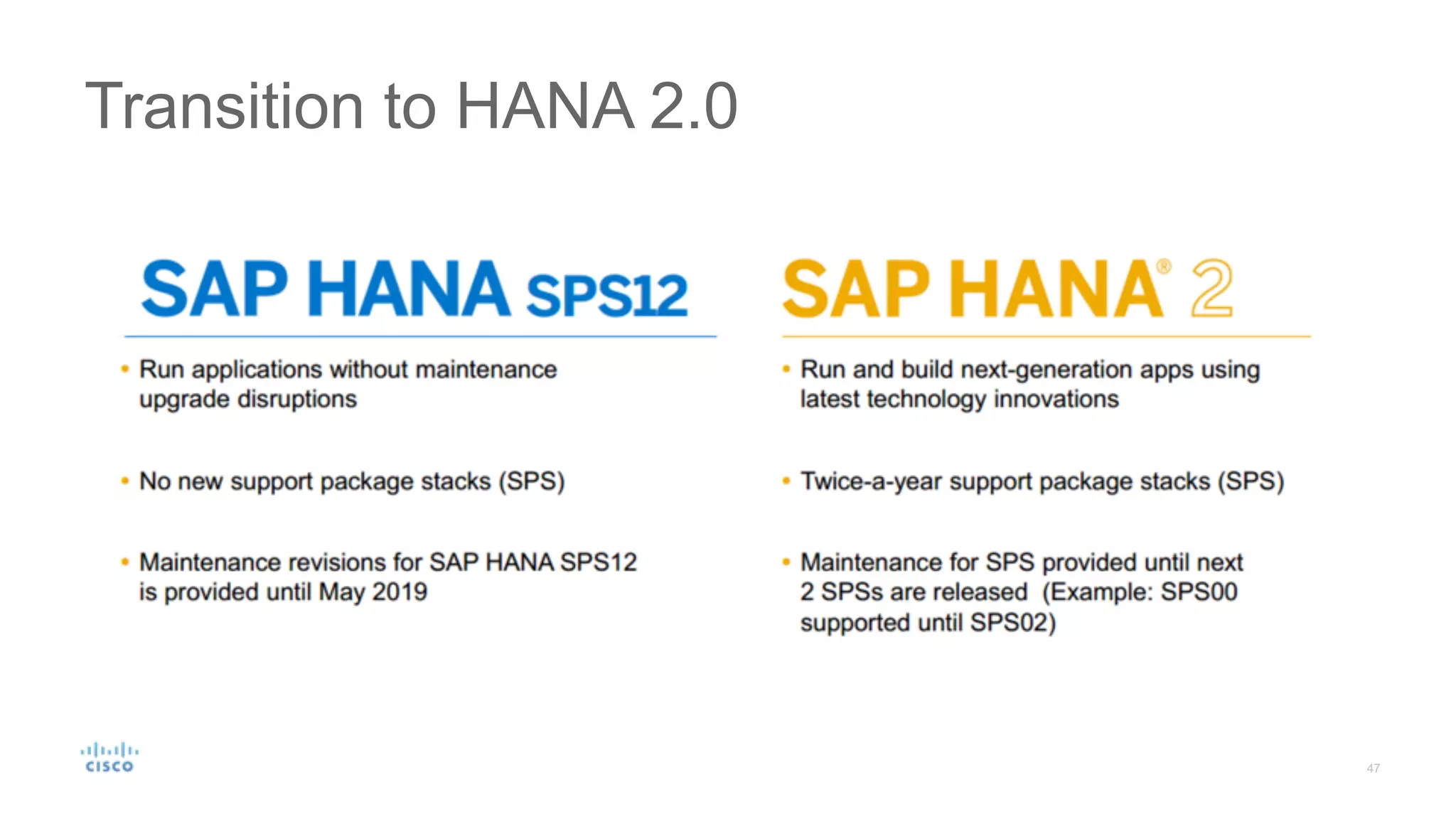 Transition to HANA 2.0

SAP HANA SPS12

• Run applications without maintenance upgrade disruptions

• No new support package stacks (SPS)

• Maintenance revisions for SAP HANA SPS12 is provided until May 2019

SAP HANA® 2

• Run and build next-generation apps using latest technology innovations

• Twice-a-year support package stacks (SPS)

• Maintenance for SPS provided until next 2 SPSs are released (Example: SPS00 supported until SPS02)

cisco

47